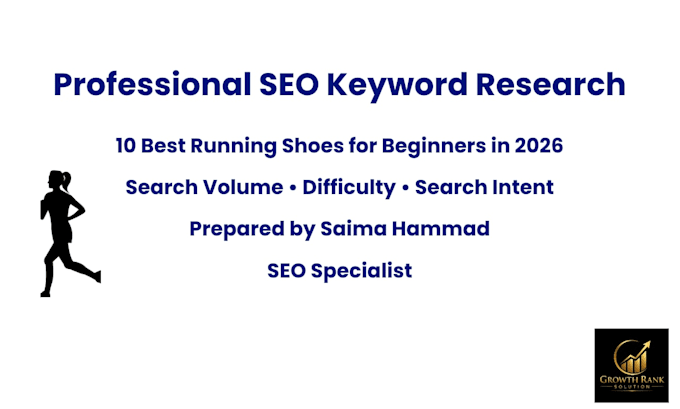 Professional SEO Keyword Research

10 Best Running Shoes for Beginners in 2026

Search Volume • Difficulty • Search Intent

Prepared by Saima Hammad

SEO Specialist

GROWTH RANK
SOLUTION